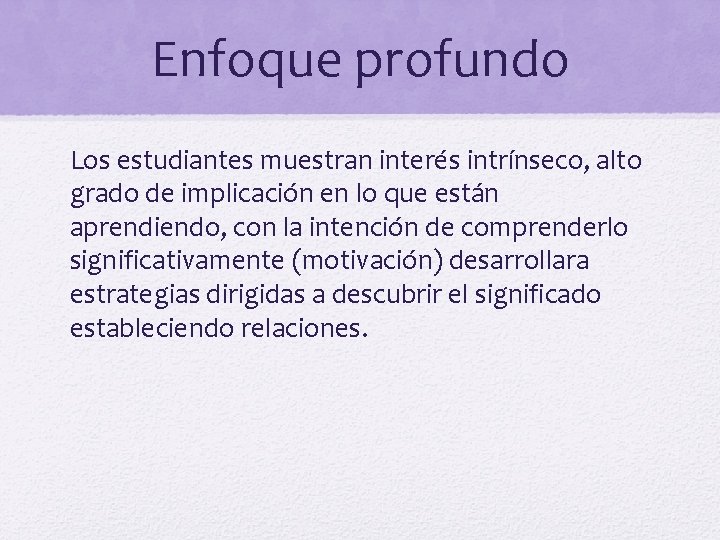 Enfoque profundo

Los estudiantes muestran interés intrínseco, alto grado de implicación en lo que están aprendiendo, con la intención de comprenderlo significativamente (motivación) desarrollara estrategias dirigidas a descubrir el significado estableciendo relaciones.